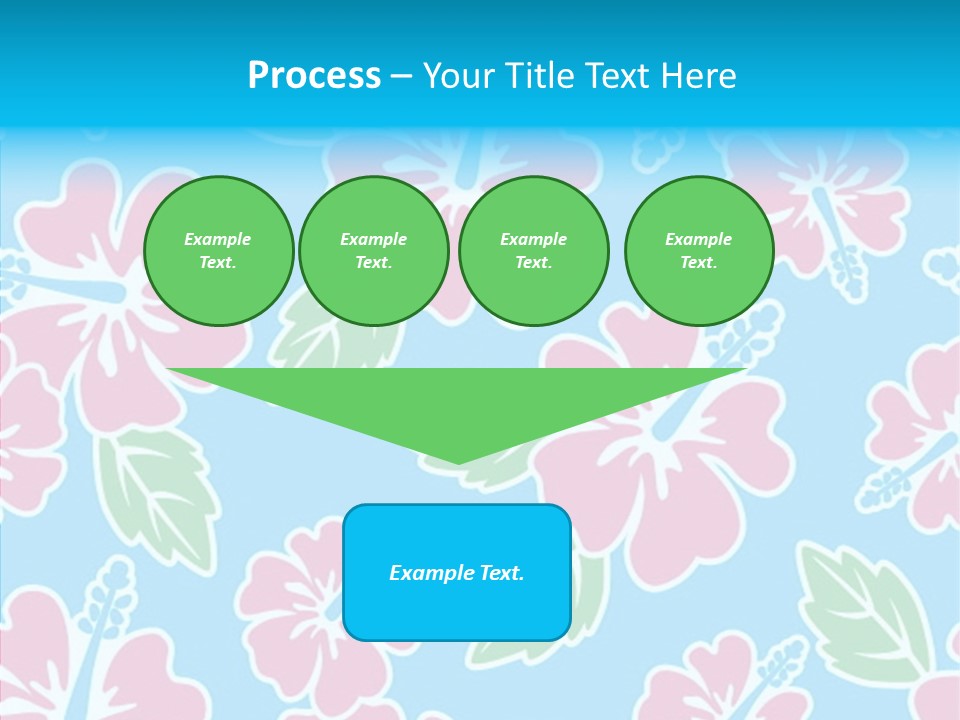 Process – Your Title Text Here

Example Text.

Example Text.

Example Text.

Example Text.

Example Text.